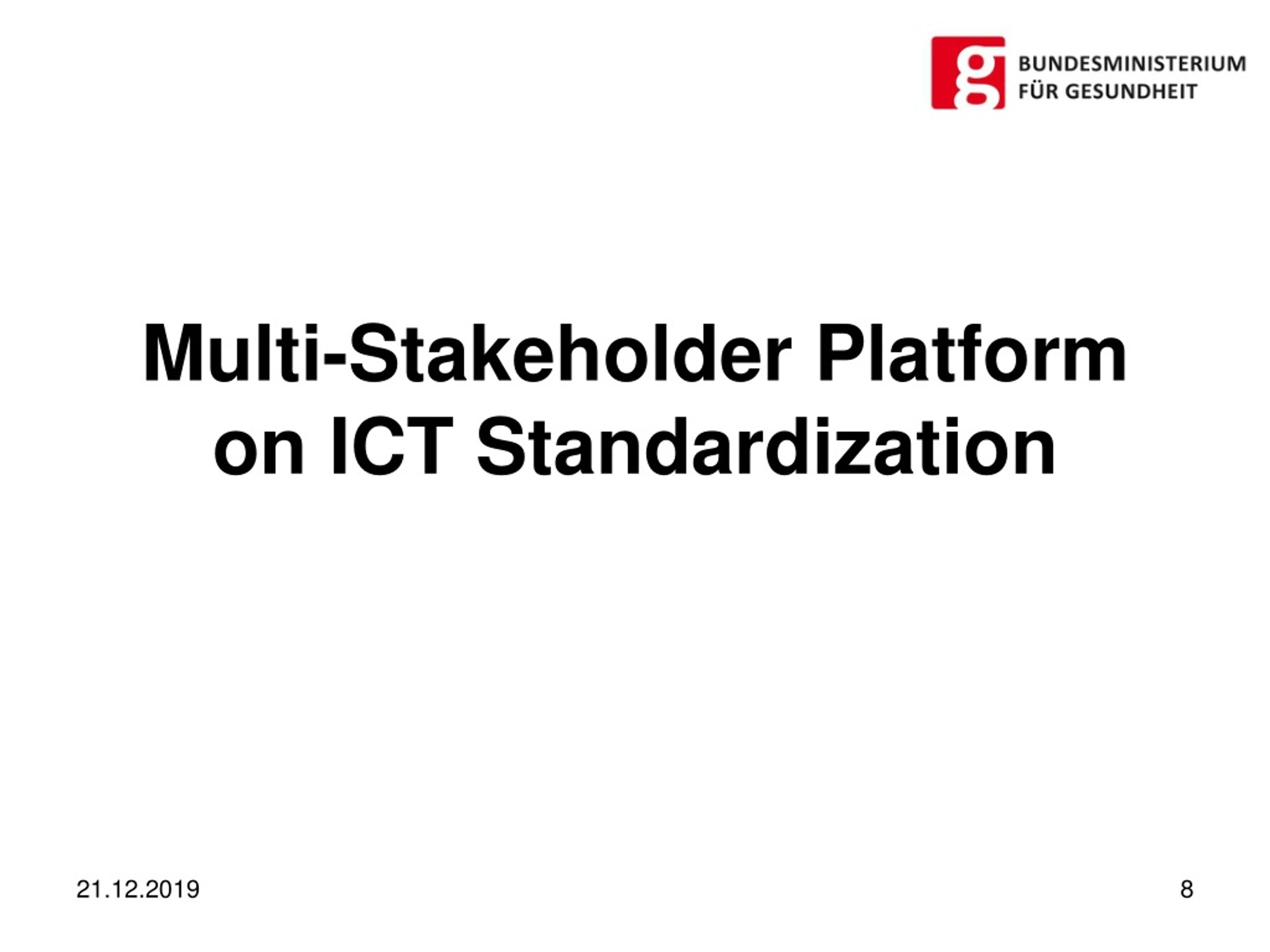 g BUNDESMINISTERIUM FÜR GESUNDHEIT

Multi-Stakeholder Platform on ICT Standardization

21.12.2019

8